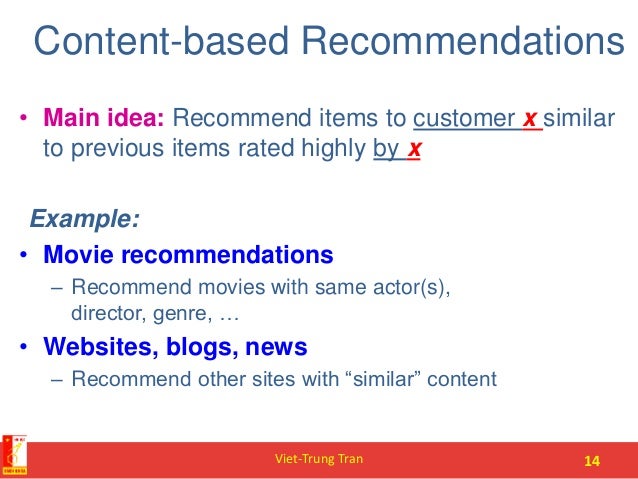 Content-based Recommendations

• Main idea: Recommend items to customer x similar to previous items rated highly by x

Example:

• Movie recommendations
– Recommend movies with same actor(s), director, genre, …

• Websites, blogs, news
– Recommend other sites with “similar” content

Viet-Trung Tran

14